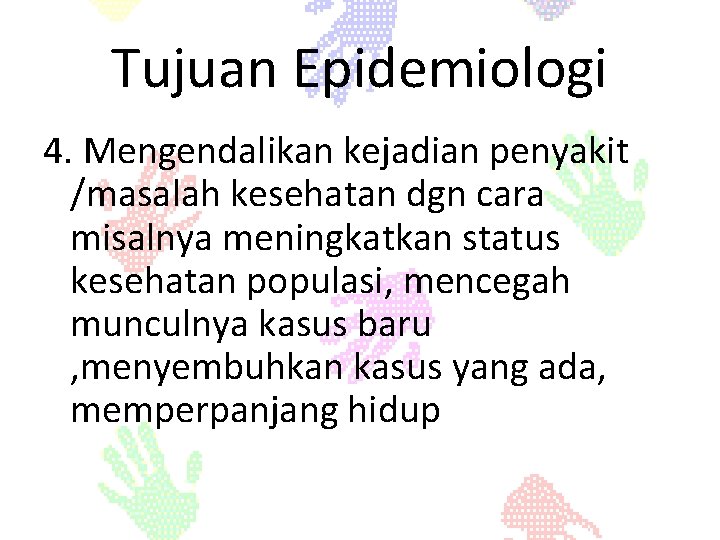 Tujuan Epidemiologi

4. Mengendalikan kejadian penyakit /masalah kesehatan dgn cara misalnya meningkatkan status kesehatan populasi, mencegah munculnya kasus baru ,menyembuhkan kasus yang ada, memperpanjang hidup